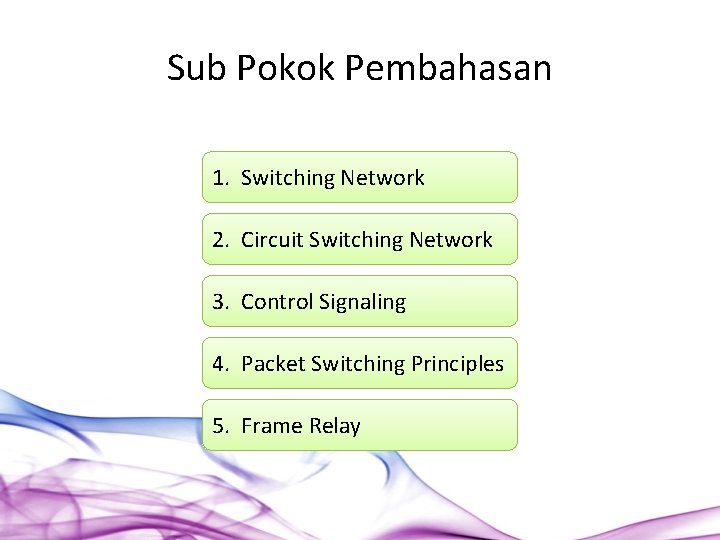 Sub Pokok Pembahasan

1. Switching Network

2. Circuit Switching Network

3. Control Signaling

4. Packet Switching Principles

5. Frame Relay